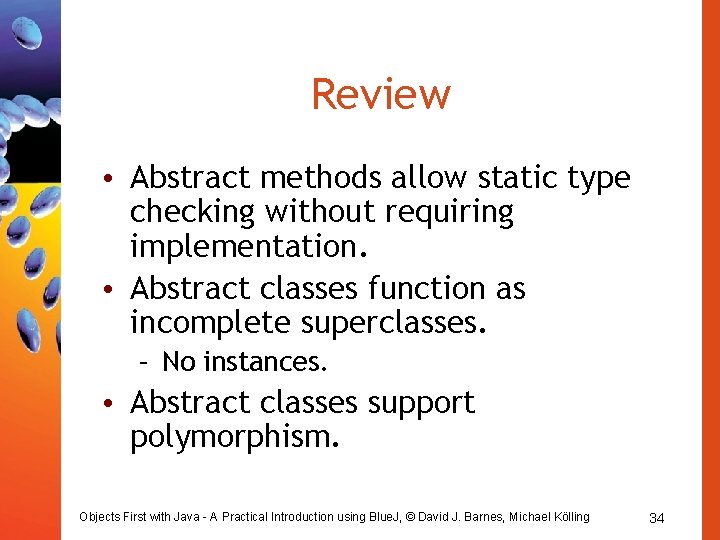 Review

• Abstract methods allow static type checking without requiring implementation.
• Abstract classes function as incomplete superclasses.
– No instances.
• Abstract classes support polymorphism.

Objects First with Java - A Practical Introduction using BlueJ, © David J. Barnes, Michael Kölling

34